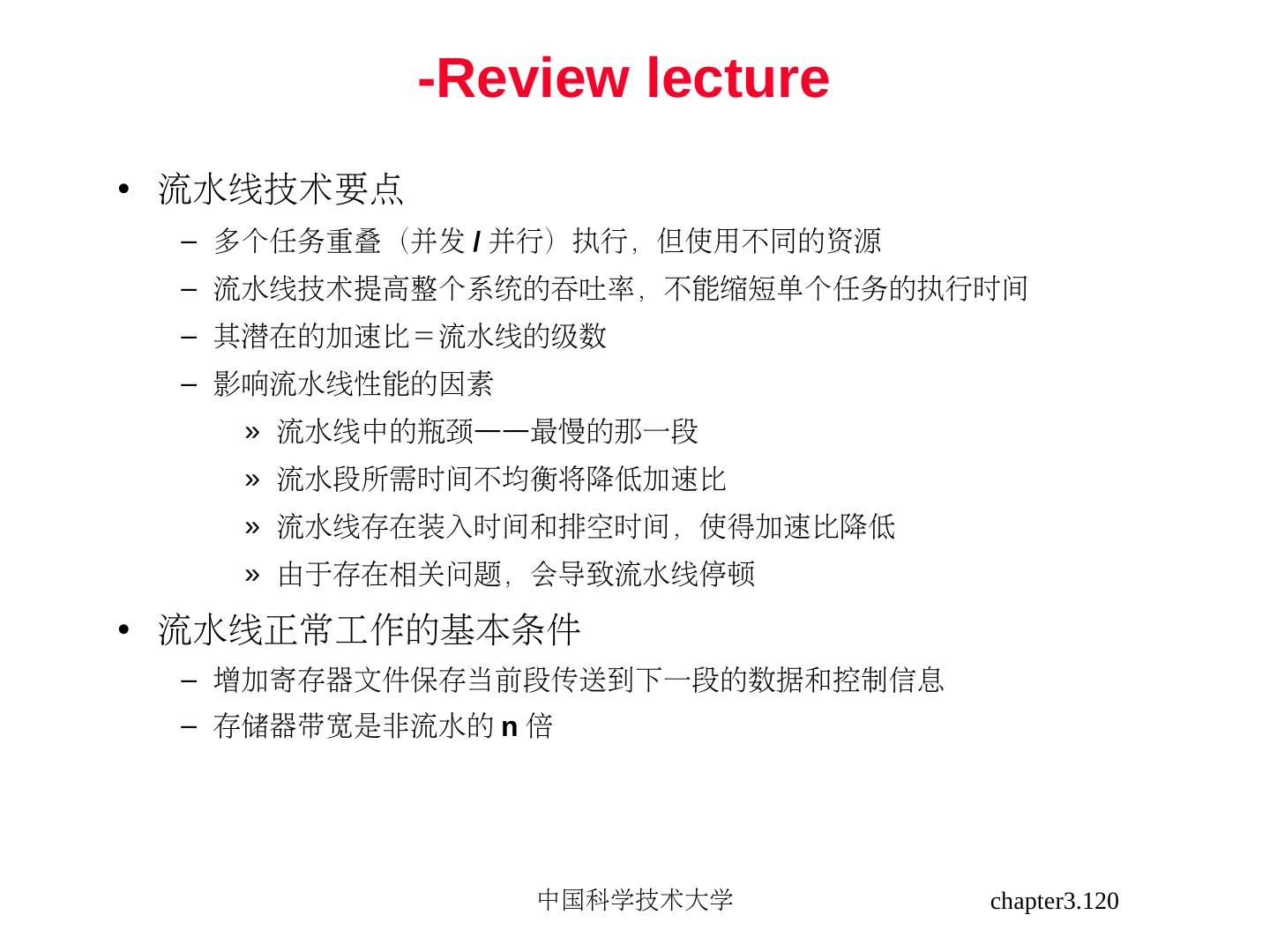 -Review lecture

• 流水线技术要点
– 多个任务重叠（并发 / 并行）执行，但使用不同的资源
– 流水线技术提高整个系统的吞吐率，不能缩短单个任务的执行时间
– 其潜在的加速比＝流水线的级数
– 影响流水线性能的因素
» 流水线中的瓶颈——最慢的那一段
» 流水段所需时间不均衡将降低加速比
» 流水线存在装入时间和排空时间，使得加速比降低
» 由于存在相关问题，会导致流水线停顿
• 流水线正常工作的基本条件
– 增加寄存器文件保存当前段传送到下一段的数据和控制信息
– 存储器带宽是非流水的 n 倍

中国科学技术大学

chapter3.120